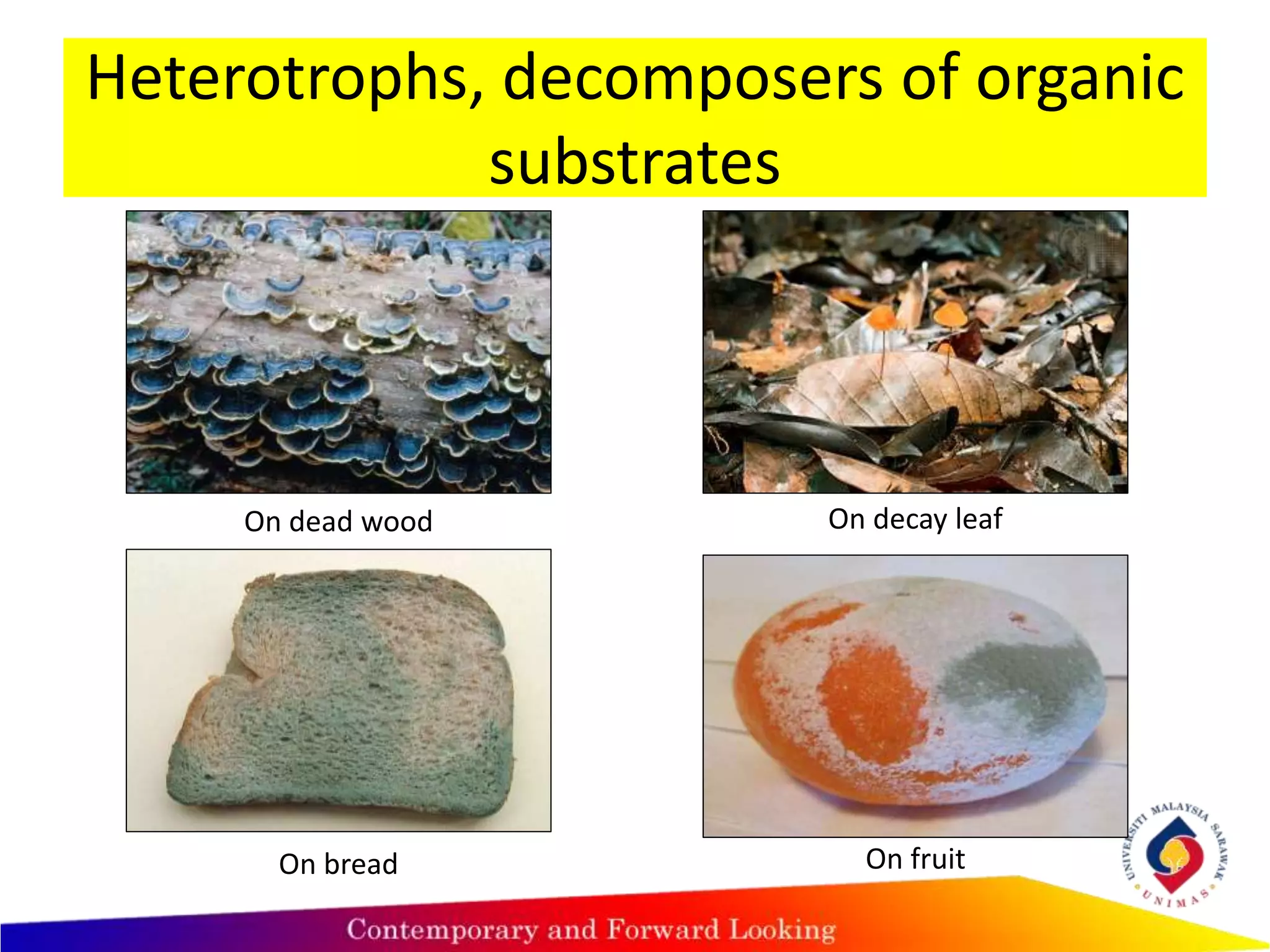 Heterotrophs, decomposers of organic substrates

On dead wood

On decay leaf

On bread

On fruit

UNIVERSITI MALAYSIA SARAWAK
UNIMAS

Contemporary and Forward Looking